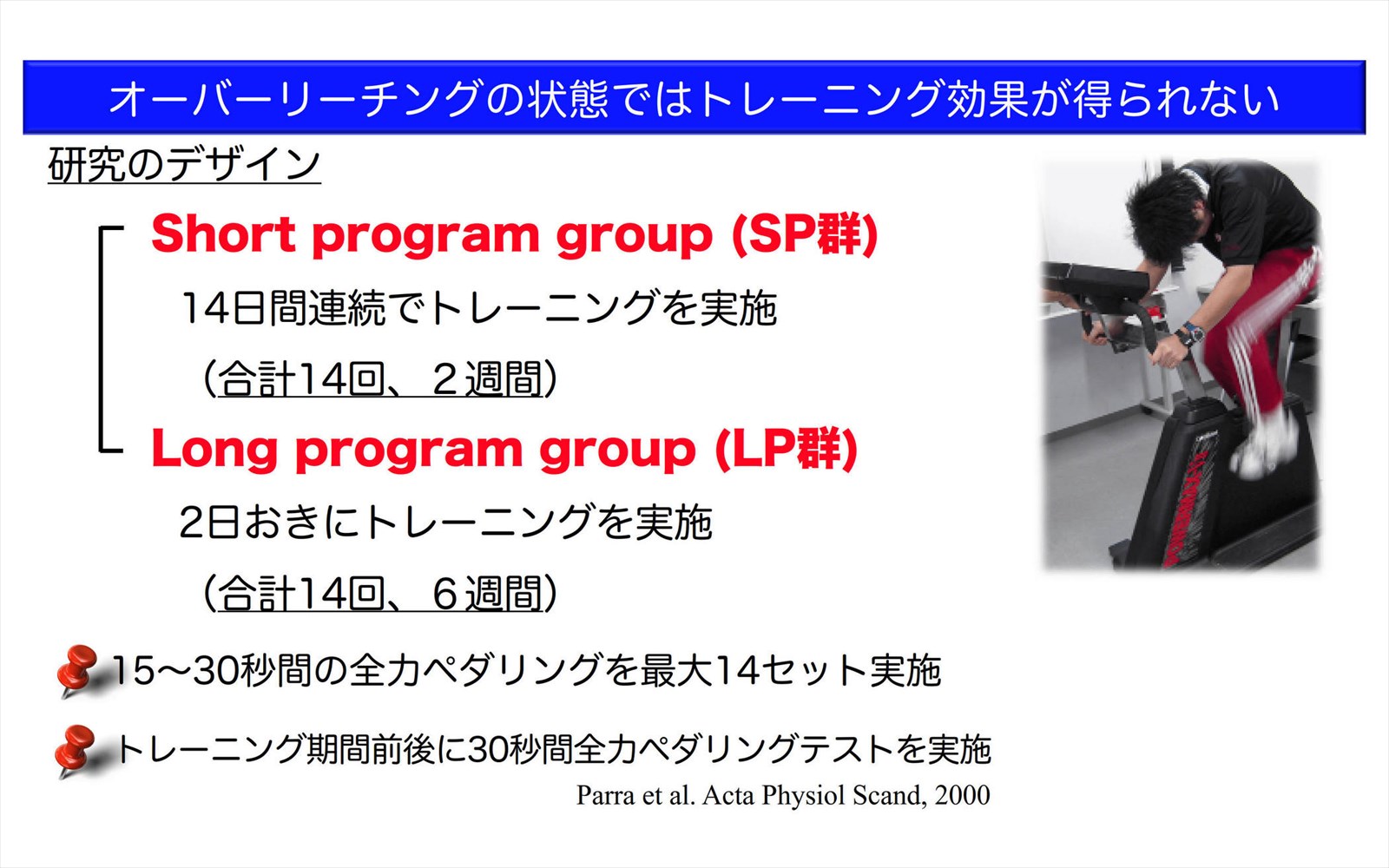 オーバーリーチングの状態ではトレーニング効果が得られない

研究のデザイン

Short program group (SP群)

14日間連続でトレーニングを実施

（合計14回、２週間）

Long program group (LP群)

2日おきにトレーニングを実施

（合計14回、６週間）

15〜30秒間の全力ペダリングを最大14セット実施

トレーニング期間前後に30秒間全力ペダリングテストを実施

Parra et al. Acta Physiol Scand, 2000